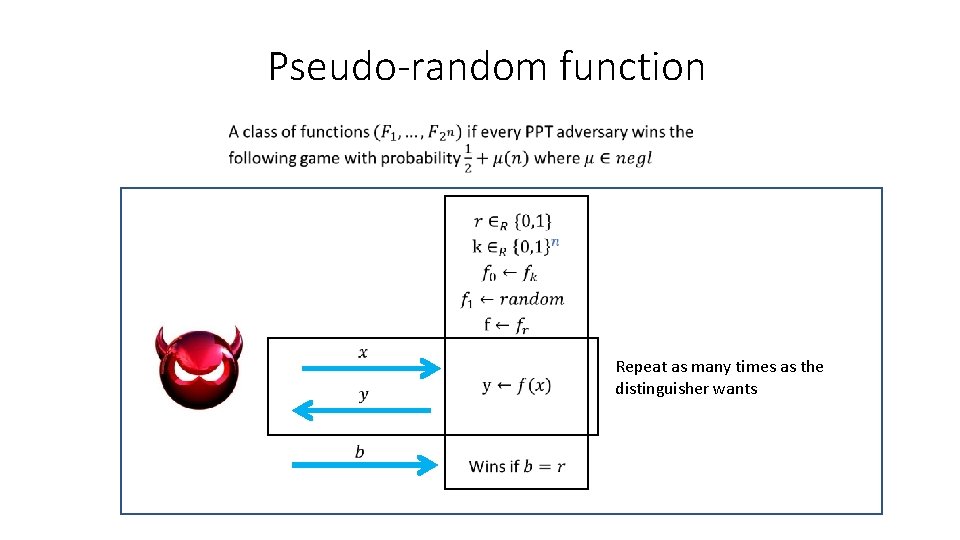 Pseudo-random function

A class of functions $(F_1, \ldots, F_{2^n})$ if every PPT adversary wins the following game with probability $\frac{1}{2} + \mu(n)$ where $\mu \in negl$

$r \in_R \{0,1\}$
$k \in_R \{0,1\}^n$
$f_0 \leftarrow f_k$
$f_1 \leftarrow random$
$f \leftarrow f_r$

$x$

$y$

$y \leftarrow f(x)$

Repeat as many times as the distinguisher wants

$b$

Wins if $b = r$